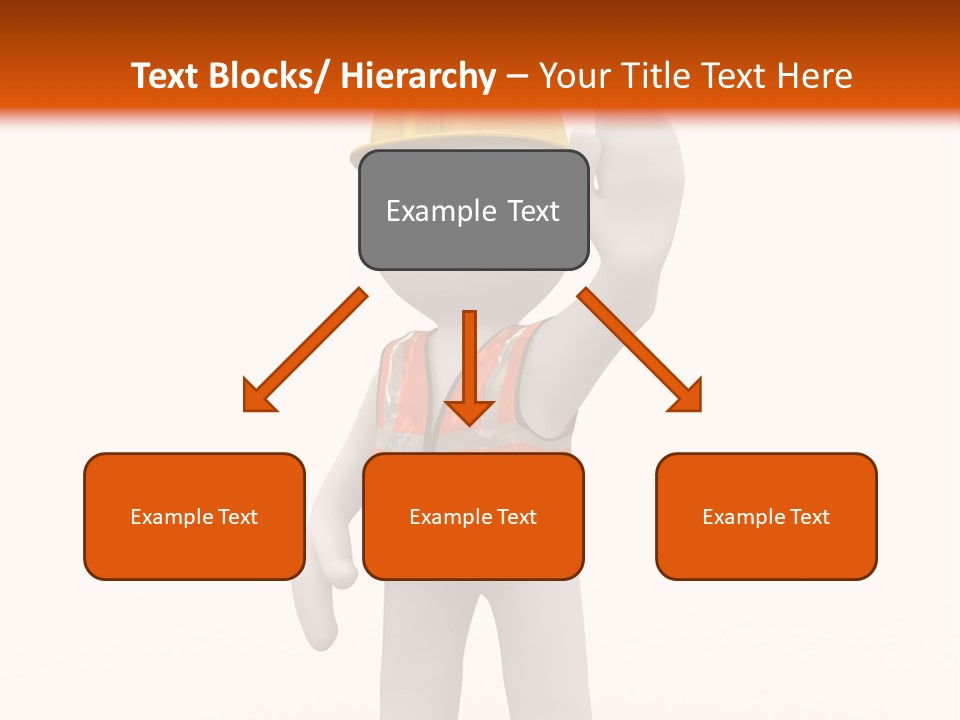 Text Blocks/ Hierarchy – Your Title Text Here

Example Text

Example Text

Example Text

Example Text